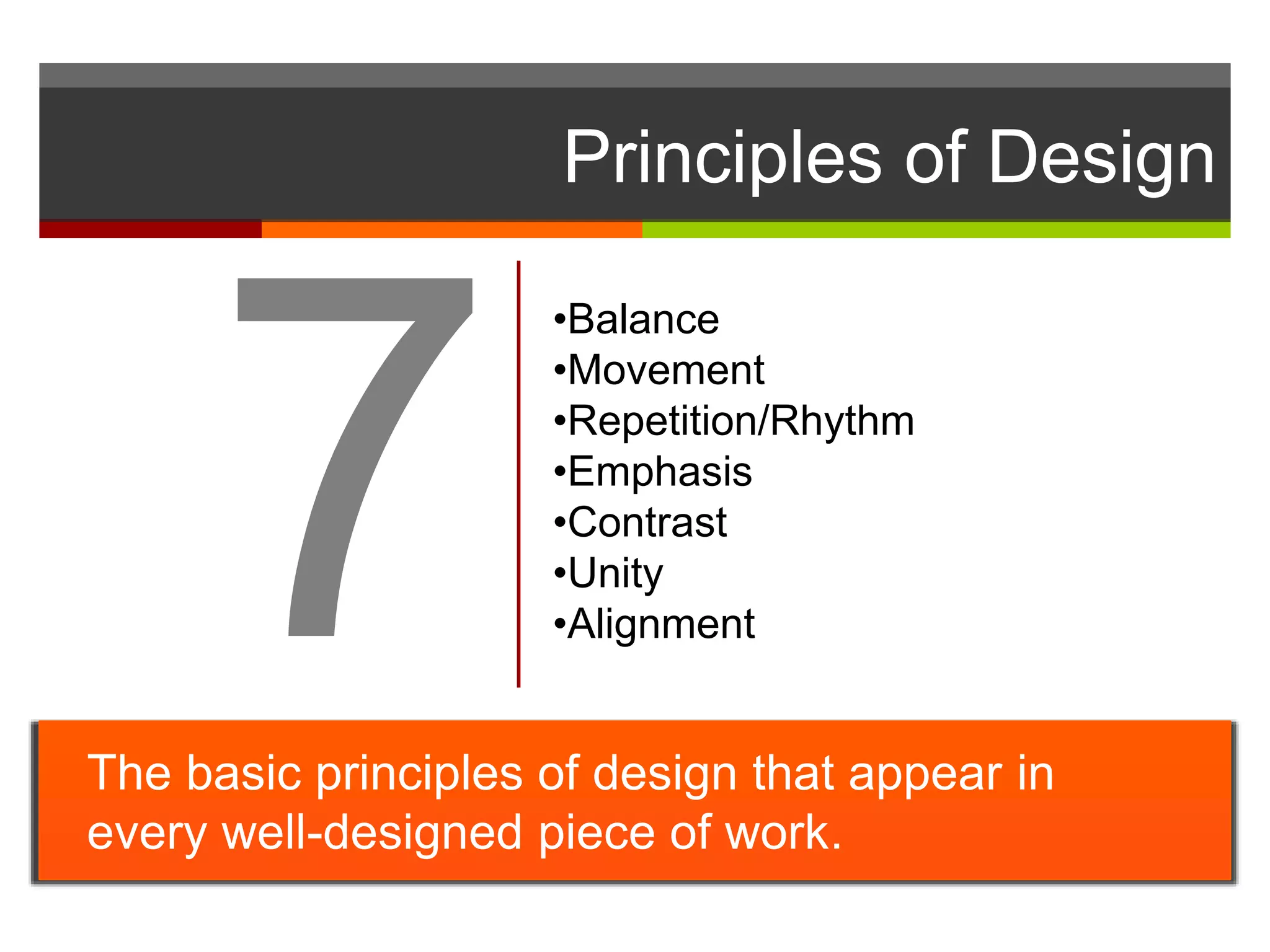 Principles of Design

7

•Balance
•Movement
•Repetition/Rhythm
•Emphasis
•Contrast
•Unity
•Alignment

The basic principles of design that appear in every well-designed piece of work.